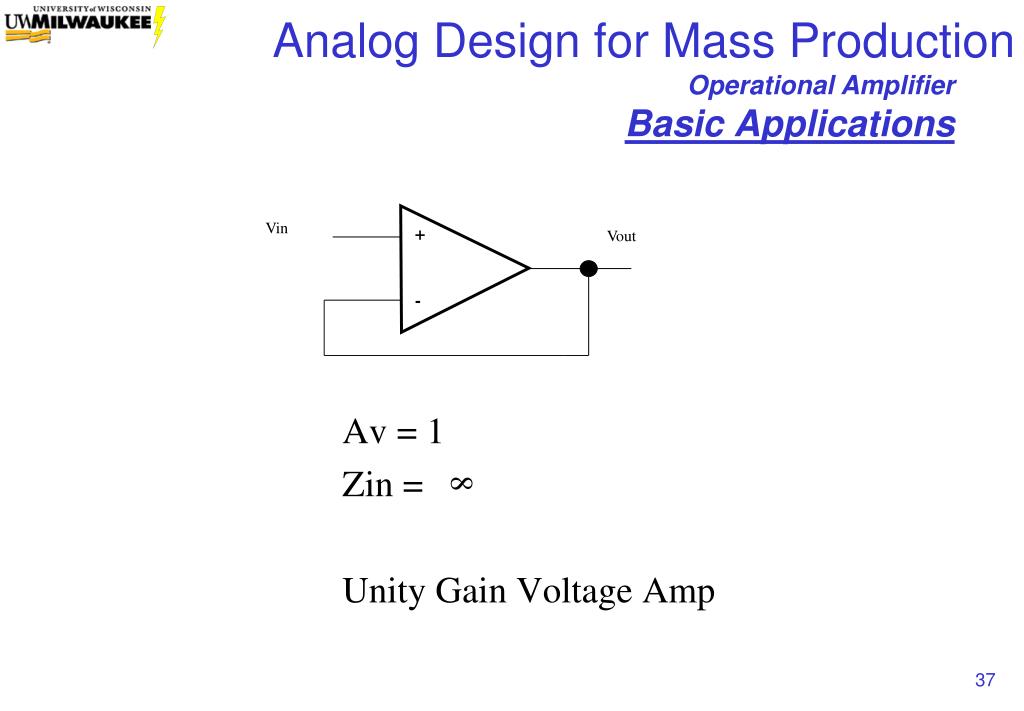 UNIVERSITY of WISCONSIN
UWMILWAUKEE

Analog Design for Mass Production
Operational Amplifier
Basic Applications

Vin
+
-
Vout

Av = 1
Zin = $\infty$

Unity Gain Voltage Amp

37